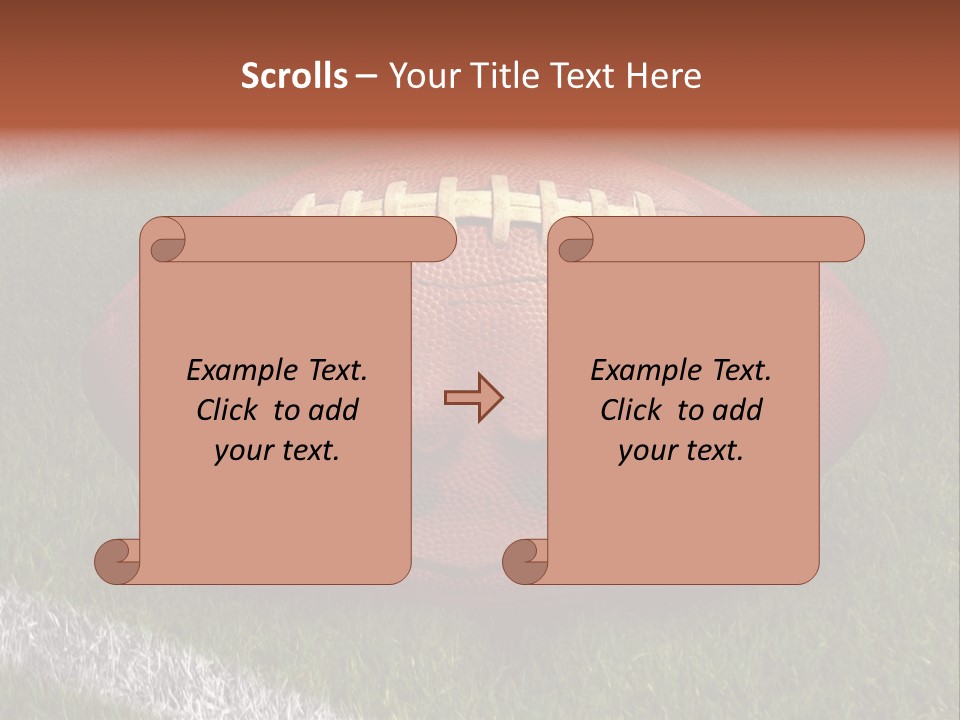 Scrolls – Your Title Text Here

Example Text. Click to add your text.

Example Text. Click to add your text.